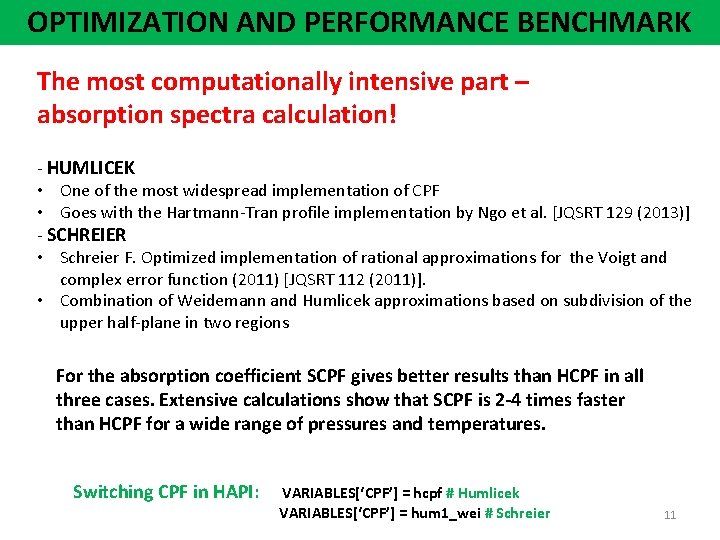 OPTIMIZATION AND PERFORMANCE BENCHMARK

The most computationally intensive part – absorption spectra calculation!

- HUMLICEK
• One of the most widespread implementation of CPF
• Goes with the Hartmann-Tran profile implementation by Ngo et al. [JQSRT 129 (2013)]
- SCHREIER
• Schreier F. Optimized implementation of rational approximations for the Voigt and complex error function (2011) [JQSRT 112 (2011)].
• Combination of Weidemann and Humlicek approximations based on subdivision of the upper half-plane in two regions

For the absorption coefficient SCPF gives better results than HCPF in all three cases. Extensive calculations show that SCPF is 2-4 times faster than HCPF for a wide range of pressures and temperatures.

Switching CPF in HAPI: VARIABLES['CPF'] = hcpf # Humlicek
VARIABLES['CPF'] = hum1_wei # Schreier

11